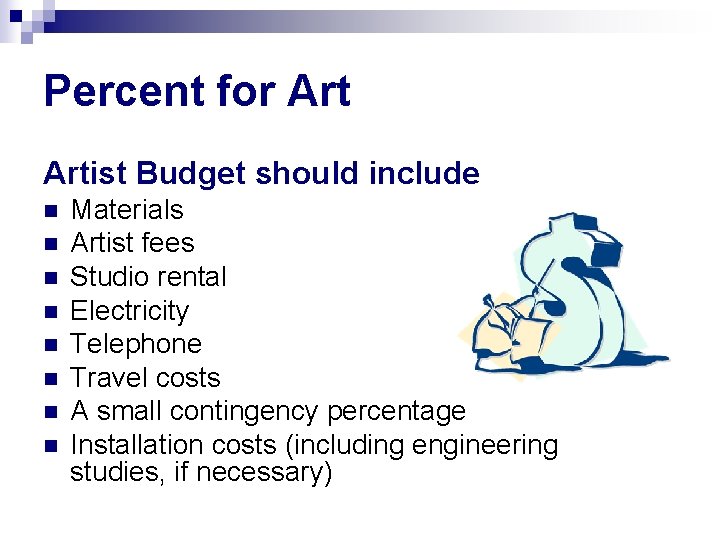 Percent for Art

Artist Budget should include

- Materials
- Artist fees
- Studio rental
- Electricity
- Telephone
- Travel costs
- A small contingency percentage
- Installation costs (including engineering studies, if necessary)